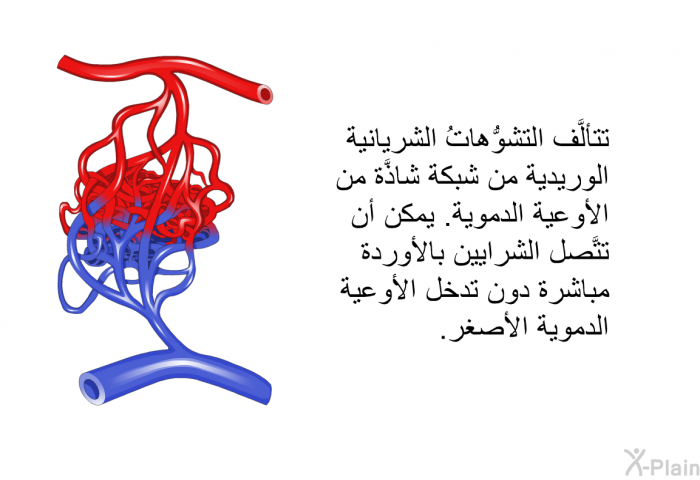 تتألَّف التشوُّهاتُ الشريانية الوريدية من شبكة شاذَّة من الأوعية الدموية. يمكن أن تتَّصل الشرايين بالأوردة مباشرة دون تدخل الأوعية الدموية الأصغر.

X-Plain